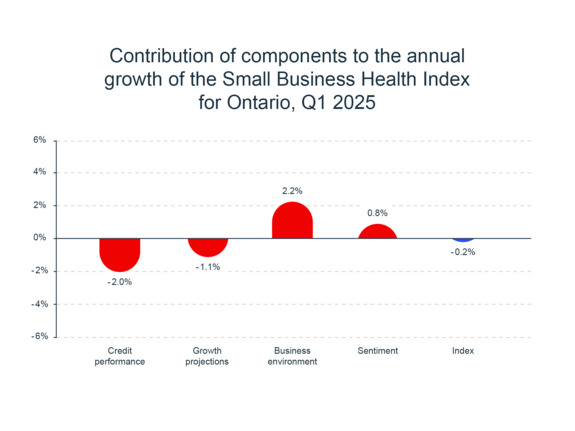 Contribution of components to the annual growth of the Small Business Health Index for Ontario, Q1 2025

6%
4%
2%
0%
-2%
-4%
-6%

-2.0%
-1.1%
2.2%
0.8%
-0.2%

Credit performance
Growth projections
Business environment
Sentiment
Index